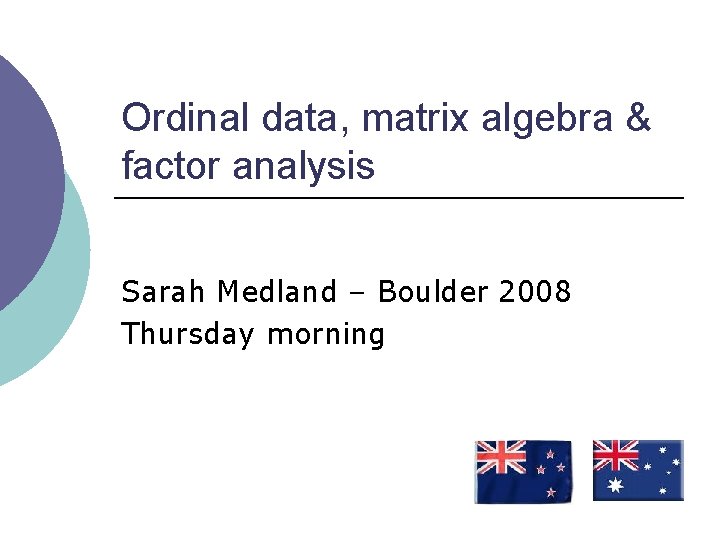 Ordinal data, matrix algebra & factor analysis

Sarah Medland – Boulder 2008
Thursday morning